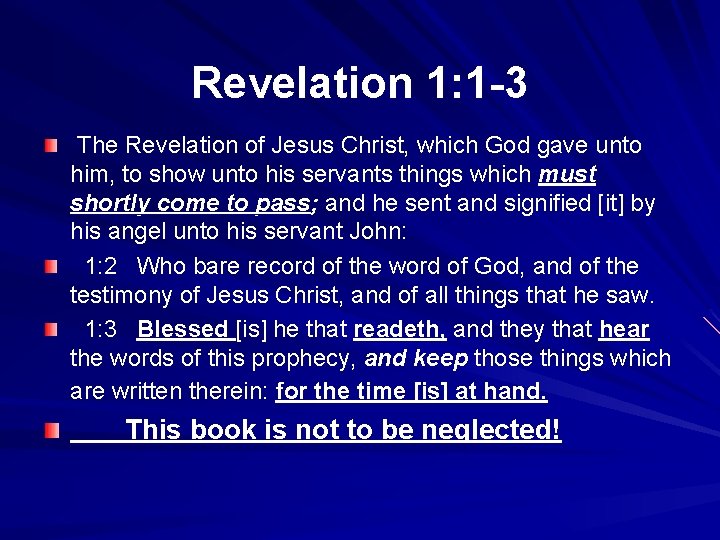 Revelation 1:1-3

The Revelation of Jesus Christ, which God gave unto him, to show unto his servants things which must shortly come to pass; and he sent and signified [it] by his angel unto his servant John:

1:2 Who bare record of the word of God, and of the testimony of Jesus Christ, and of all things that he saw.

1:3 Blessed [is] he that readeth, and they that hear the words of this prophecy, and keep those things which are written therein: for the time [is] at hand.

This book is not to be neglected!